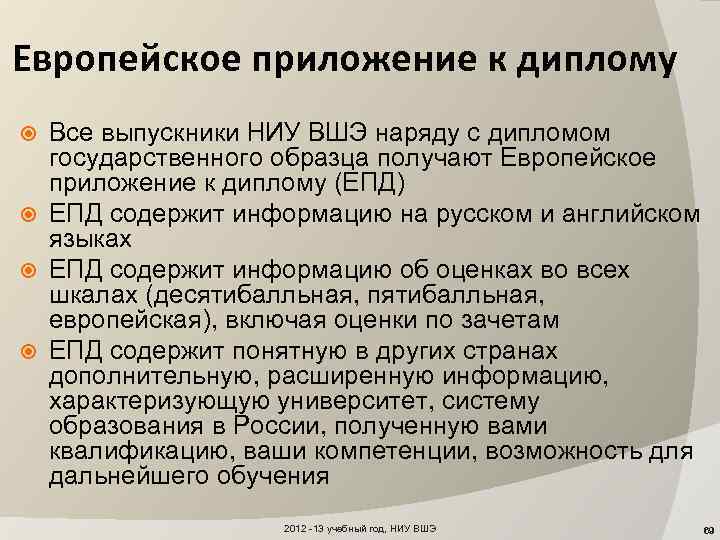 Европейское приложение к диплому

Все выпускники НИУ ВШЭ наряду с дипломом государственного образца получают Европейское приложение к диплому (ЕПД)

ЕПД содержит информацию на русском и английском языках

ЕПД содержит информацию об оценках во всех шкалах (десятибалльная, пятибалльная, европейская), включая оценки по зачетам

ЕПД содержит понятную в других странах дополнительную, расширенную информацию, характеризующую университет, систему образования в России, полученную вами квалификацию, ваши компетенции, возможность для дальнейшего обучения

2012 - 13 учебный год, НИУ ВШЭ

69